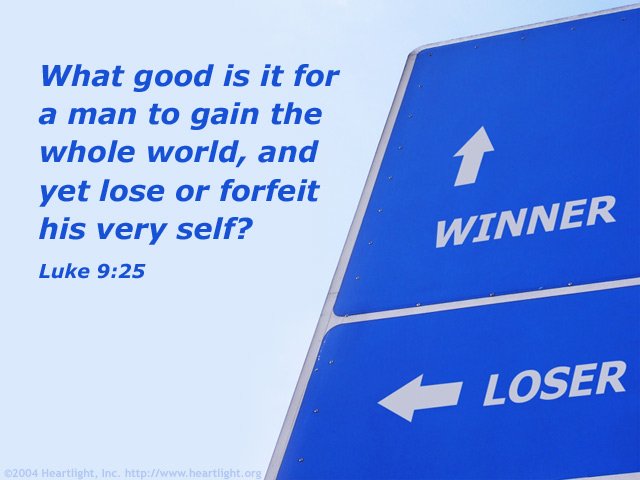 What good is it for a man to gain the whole world, and yet lose or forfeit his very self?

Luke 9:25

WINNER

LOSER

©2004 Heartlight, Inc. http://www.heartlight.org